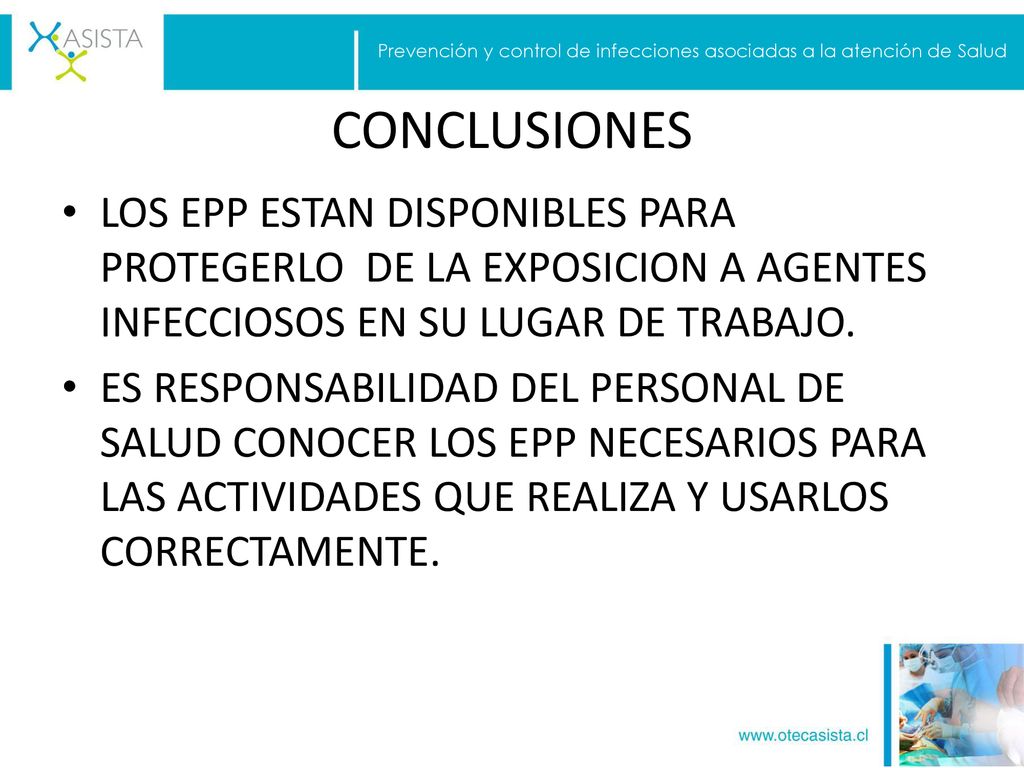 ASISTA

Prevención y control de infecciones asociadas a la atención de Salud

CONCLUSIONES

• LOS EPP ESTAN DISPONIBLES PARA PROTEGERLO DE LA EXPOSICION A AGENTES INFECCIOSOS EN SU LUGAR DE TRABAJO.

• ES RESPONSABILIDAD DEL PERSONAL DE SALUD CONOCER LOS EPP NECESARIOS PARA LAS ACTIVIDADES QUE REALIZA Y USARLOS CORRECTAMENTE.

www.otecasista.cl